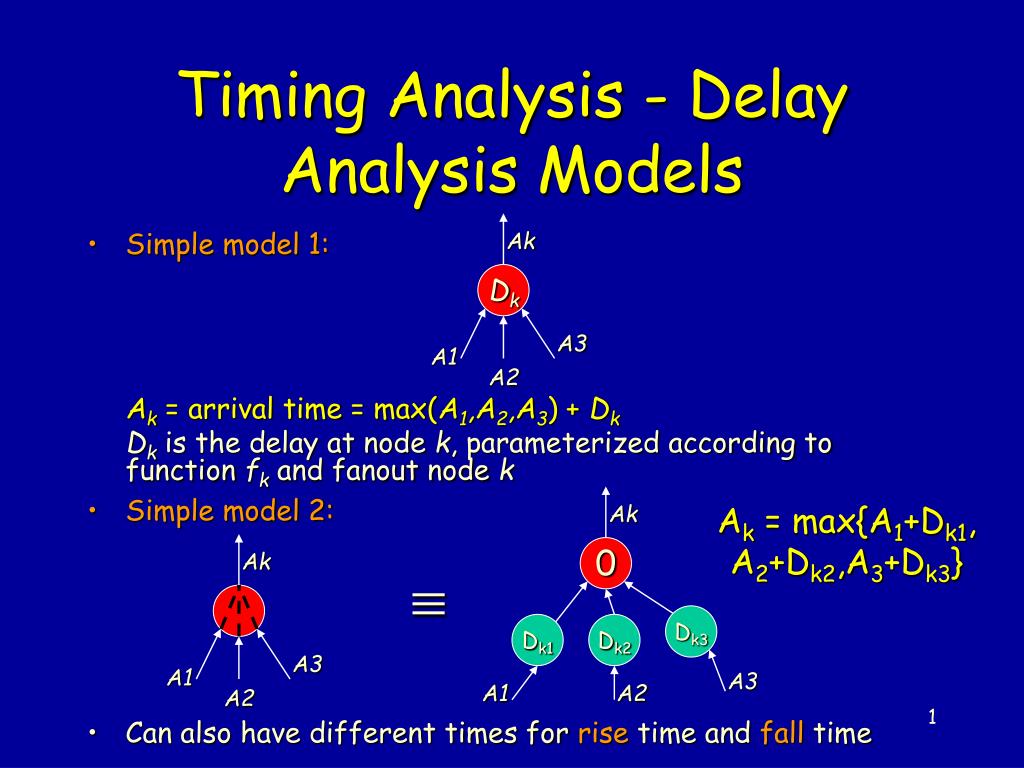 Timing Analysis - Delay Analysis Models

• Simple model 1:

Ak
$D_k$
A1
A2
A3

$A_k$ = arrival time = max($A_1$,$A_2$,$A_3$) + $D_k$

$D_k$ is the delay at node $k$, parameterized according to function $f_k$ and fanout node $k$

• Simple model 2:

Ak
A1
A2
A3

$\equiv$

Ak
0
$D_{k1}$
$D_{k2}$
$D_{k3}$
A1
A2
A3

$A_k$ = max{$A_1$+$D_{k1}$, $A_2$+$D_{k2}$,$A_3$+$D_{k3}$}

• Can also have different times for rise time and fall time

1